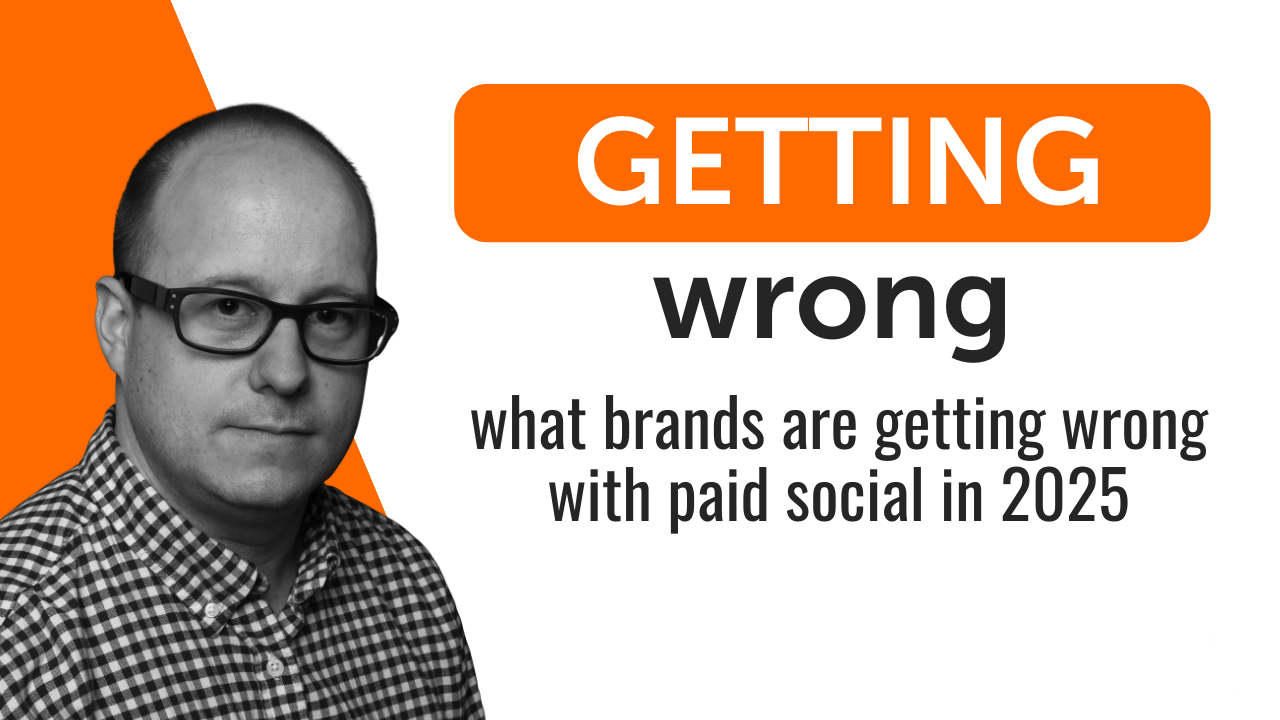 GETTING

wrong

what brands are getting wrong with paid social in 2025